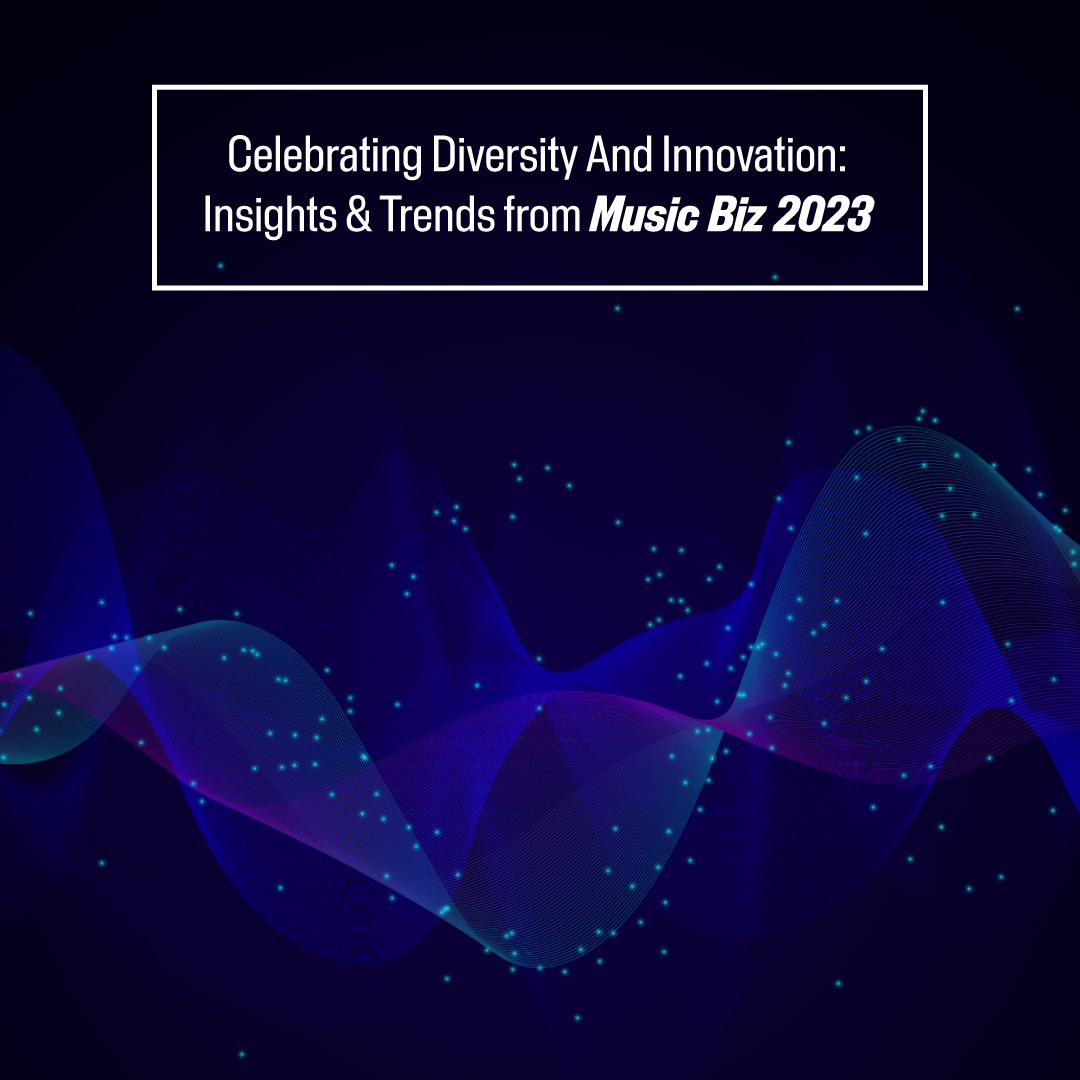 Celebrating Diversity And Innovation: Insights & Trends from Music Biz 2023